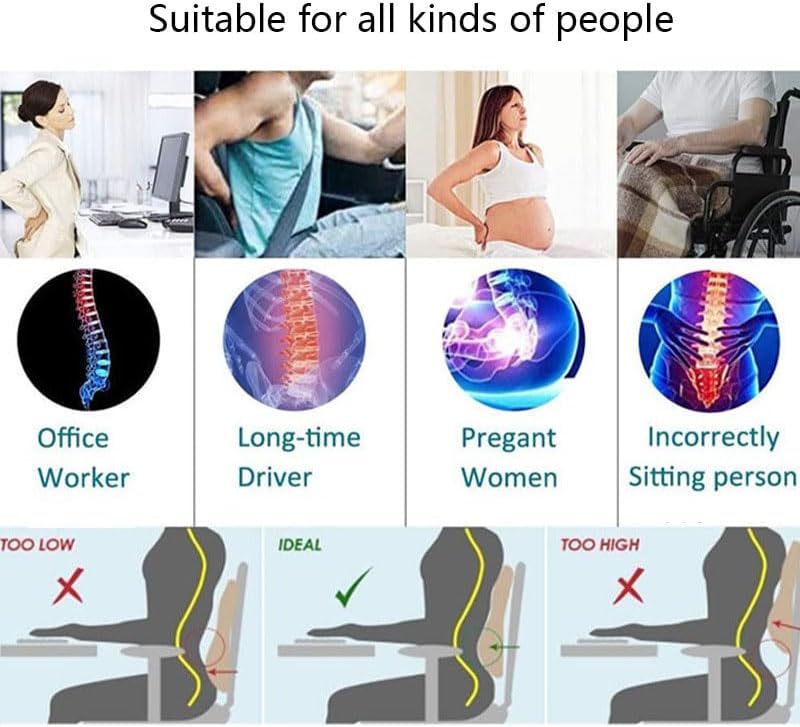 Suitable for all kinds of people

Office Worker

Long-time Driver

Pregant Women

Incorrectly Sitting person

TOO LOW

IDEAL

TOO HIGH